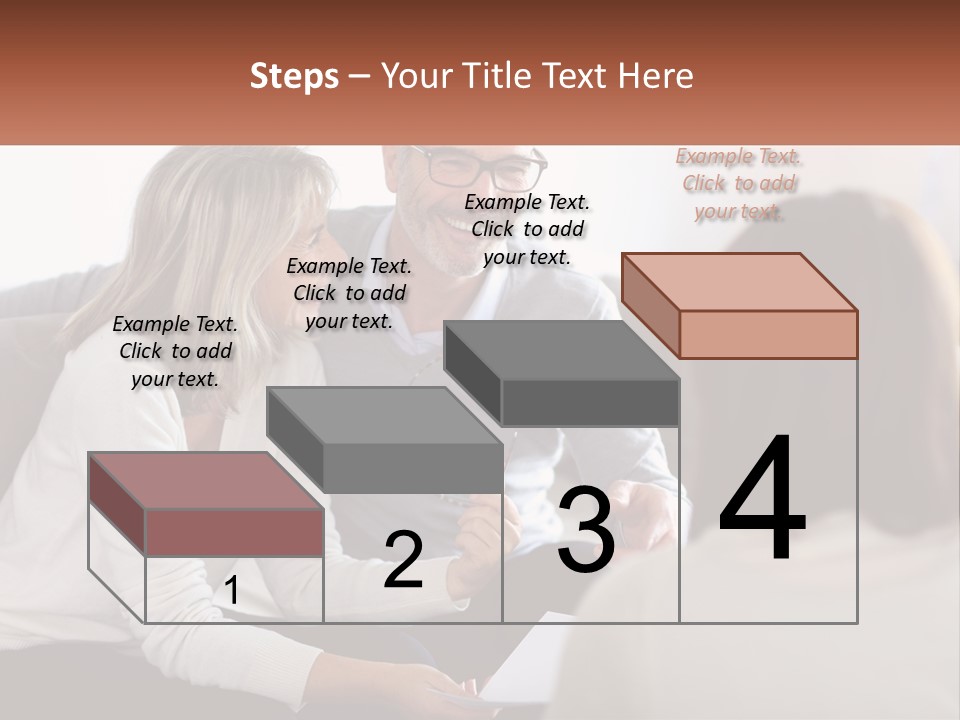 Steps – Your Title Text Here

Example Text. Click to add your text.

Example Text. Click to add your text.

Example Text. Click to add your text.

Example Text. Click to add your text.

1

2

3

4